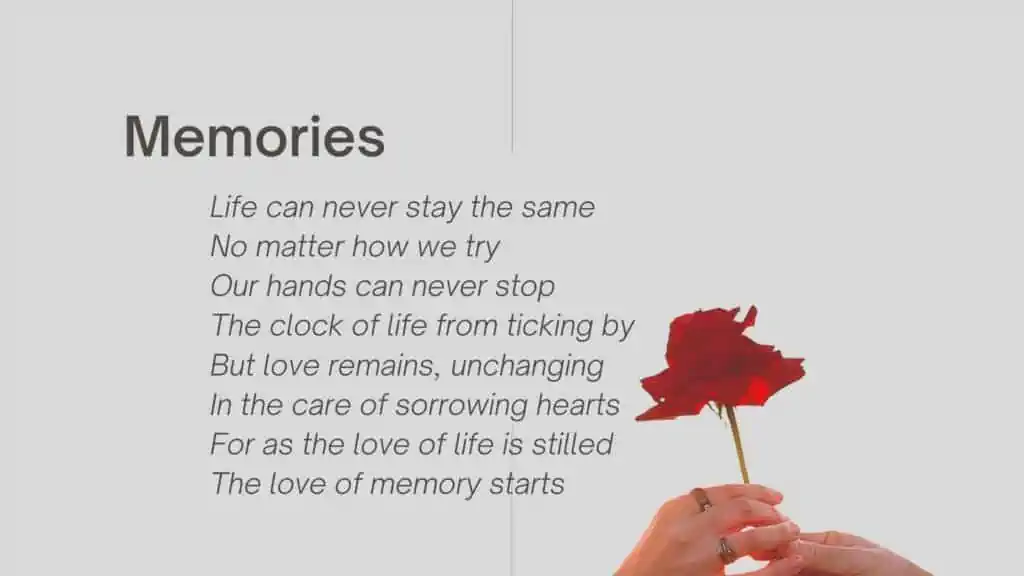 Memories

Life can never stay the same
No matter how we try
Our hands can never stop
The clock of life from ticking by
But love remains, unchanging
In the care of sorrowing hearts
For as the love of life is stilled
The love of memory starts